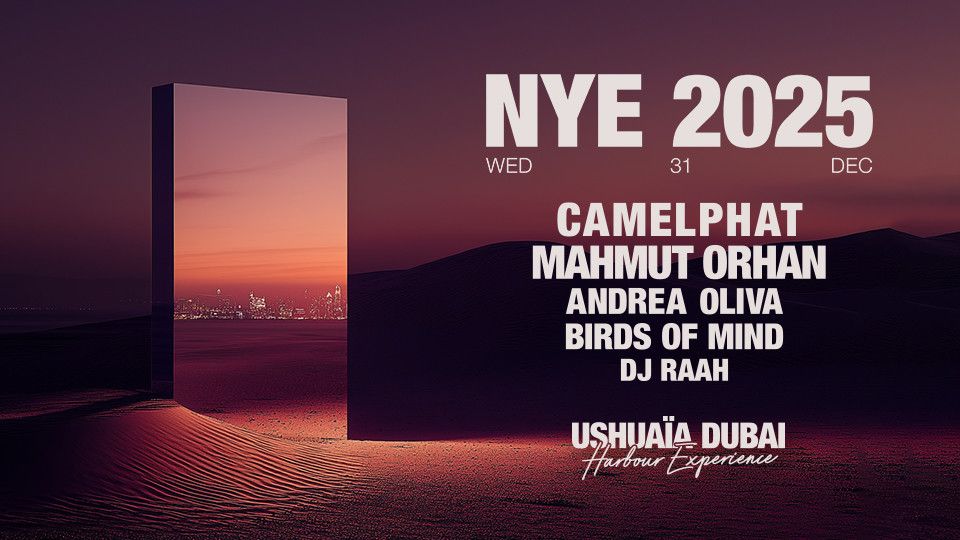 NYE 2025
WED 31 DEC

CAMELPHAT
MAHMUT ORHAN
ANDREA OLIVA
BIRDS OF MIND
DJ RAAH

USHUAÏA DUBAI
Harbour Experience